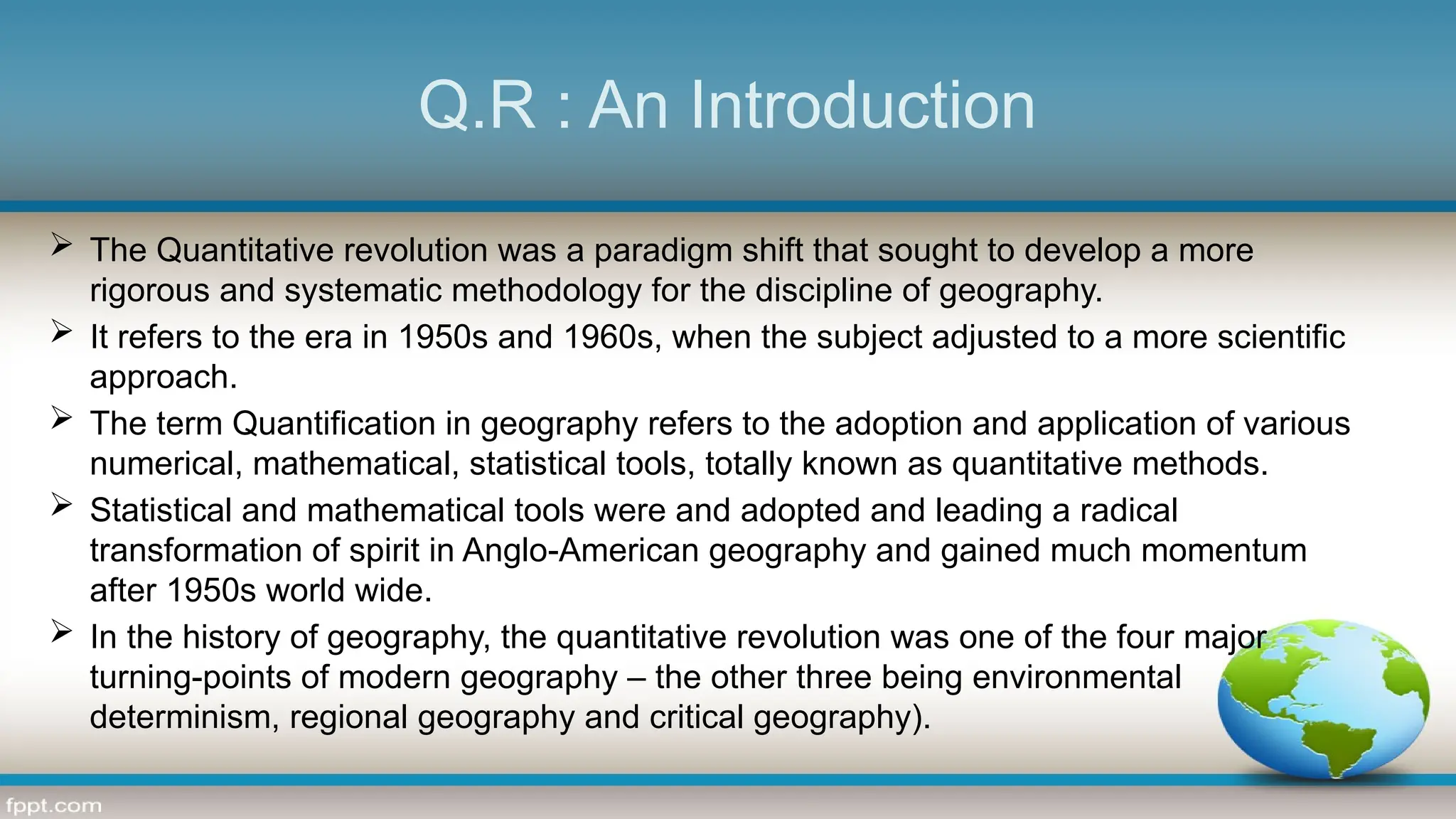 Q.R : An Introduction

➢ The Quantitative revolution was a paradigm shift that sought to develop a more rigorous and systematic methodology for the discipline of geography.

➢ It refers to the era in 1950s and 1960s, when the subject adjusted to a more scientific approach.

➢ The term Quantification in geography refers to the adoption and application of various numerical, mathematical, statistical tools, totally known as quantitative methods.

➢ Statistical and mathematical tools were and adopted and leading a radical transformation of spirit in Anglo-American geography and gained much momentum after 1950s world wide.

➢ In the history of geography, the quantitative revolution was one of the four major turning-points of modern geography – the other three being environmental determinism, regional geography and critical geography).

fppt.com